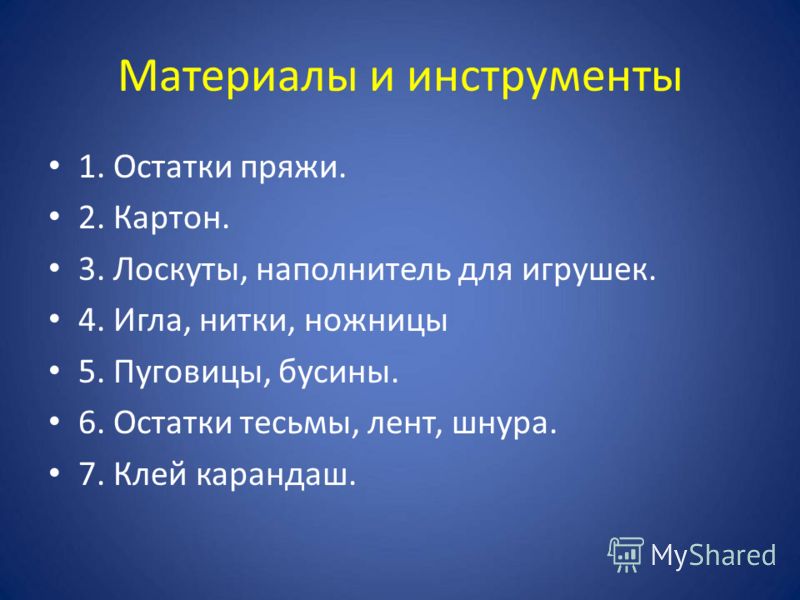 Материалы и инструменты

• 1. Остатки пряжи.
• 2. Картон.
• 3. Лоскуты, наполнитель для игрушек.
• 4. Игла, нитки, ножницы
• 5. Пуговицы, бусины.
• 6. Остатки тесьмы, лент, шнура.
• 7. Клей карандаш.

MyShared